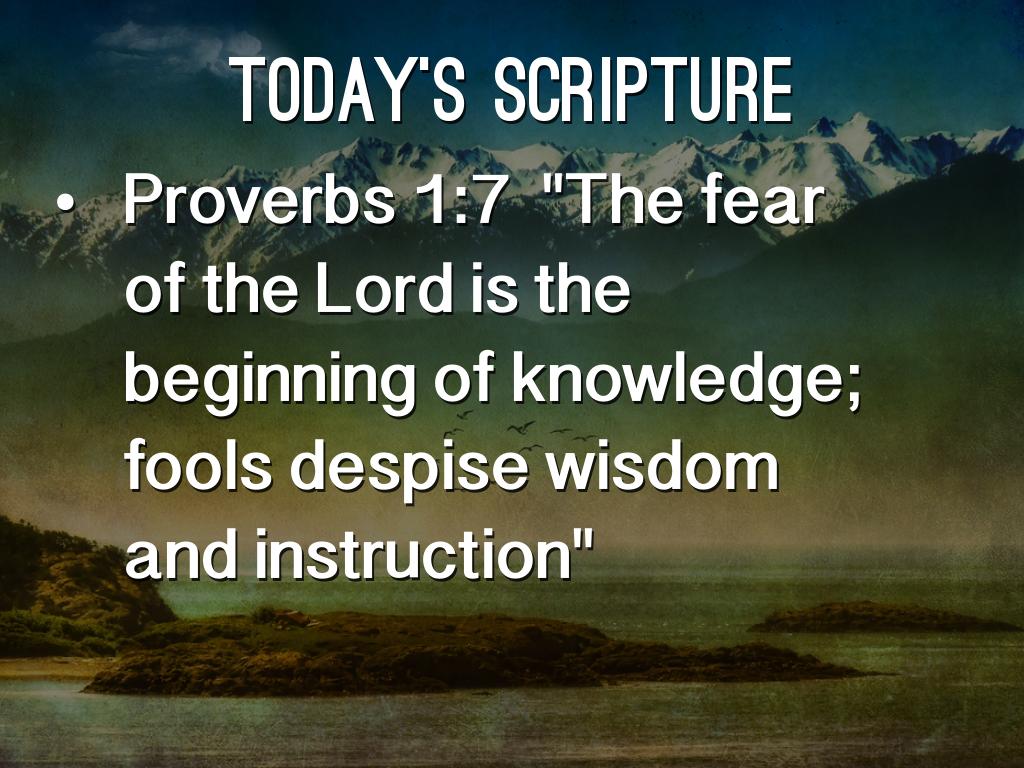 TODAY'S SCRIPTURE

• Proverbs 1:7 "The fear of the Lord is the beginning of knowledge; fools despise wisdom and instruction"